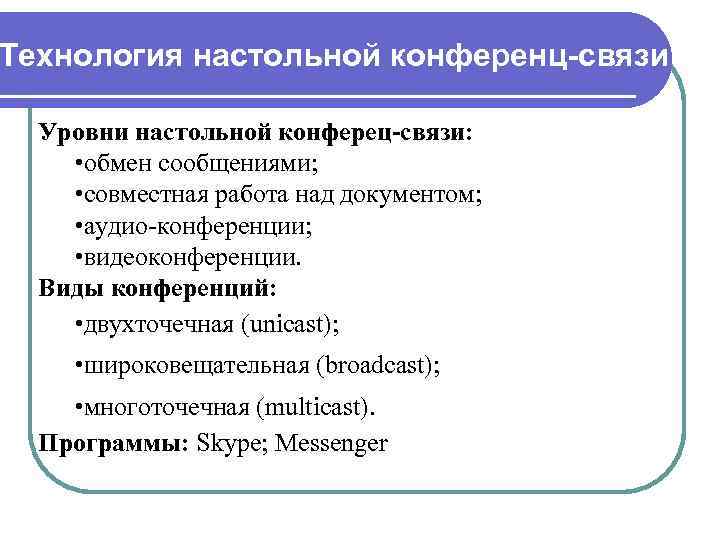 Технология настольной конференц-связи

Уровни настольной конферец-связи:

•обмен сообщениями;

•совместная работа над документом;

•аудио-конференции;

•видеоконференции.

Виды конференций:

•двухточечная (unicast);

•широковещательная (broadcast);

•многоточечная (multicast).

Программы: Skype; Messenger